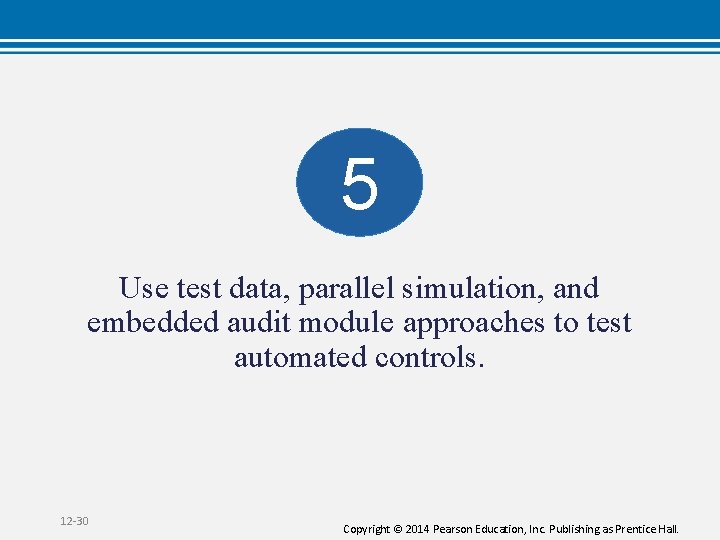 5

Use test data, parallel simulation, and embedded audit module approaches to test automated controls.

12-30

Copyright © 2014 Pearson Education, Inc. Publishing as Prentice Hall.